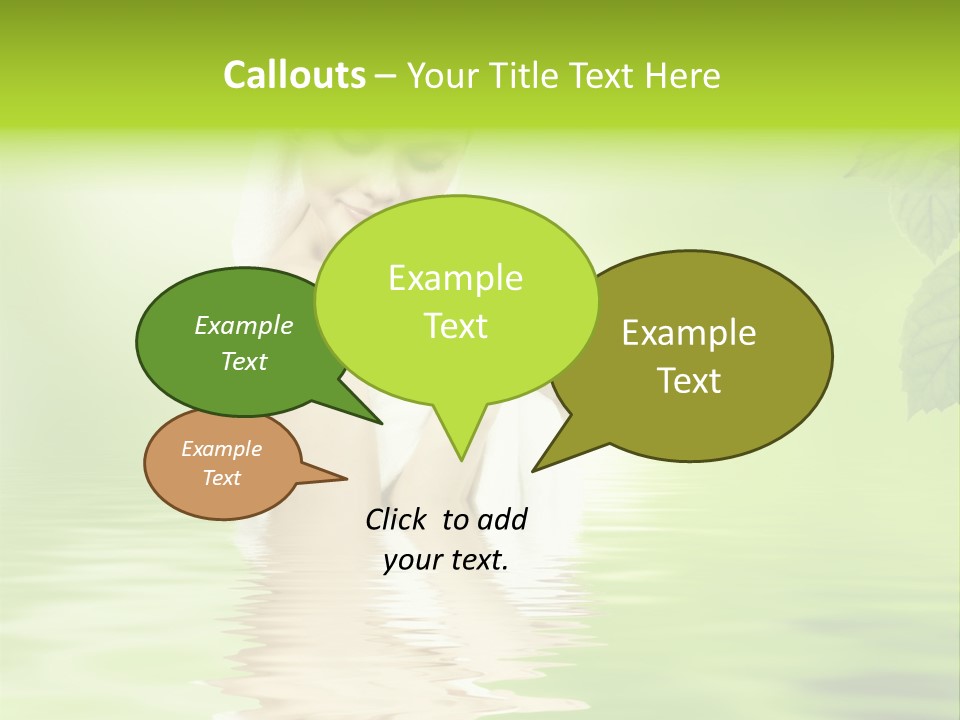 Callouts – Your Title Text Here

Example Text

Example Text

Example Text

Example Text

Click to add your text.